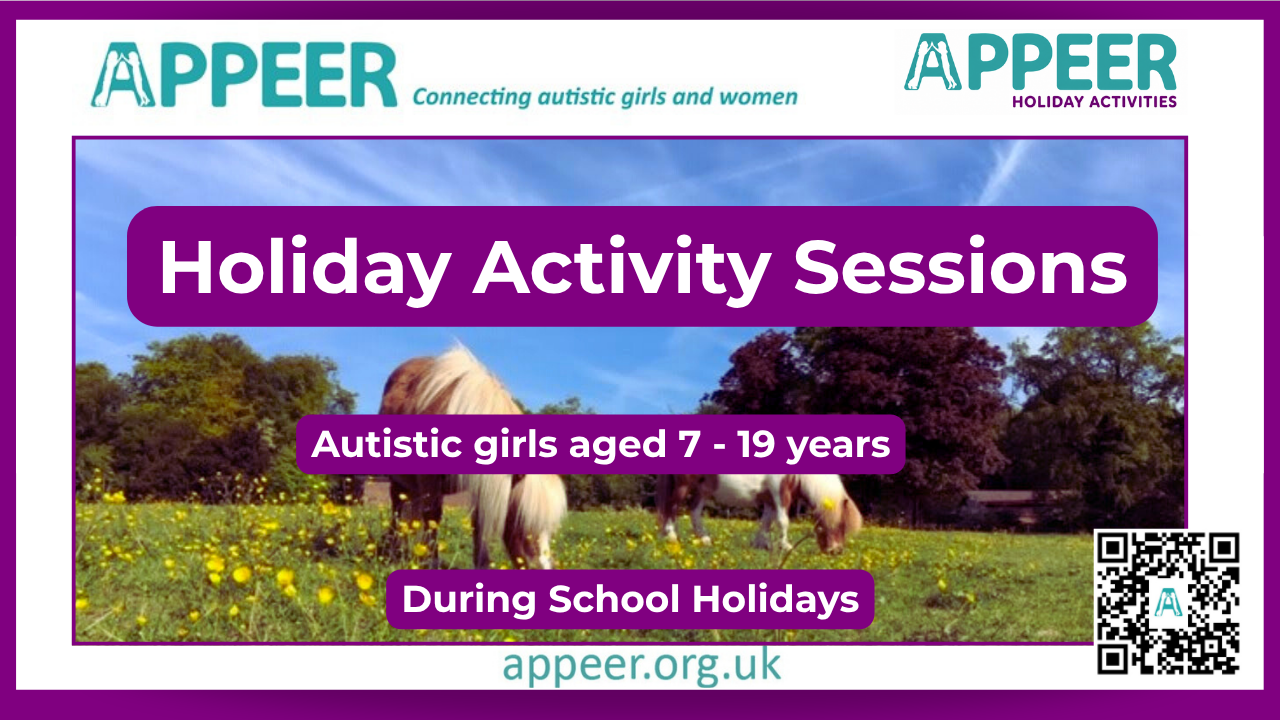 APPEER Connecting autistic girls and women

APPEER HOLIDAY ACTIVITIES

Holiday Activity Sessions

Autistic girls aged 7 - 19 years

During School Holidays

appeer.org.uk